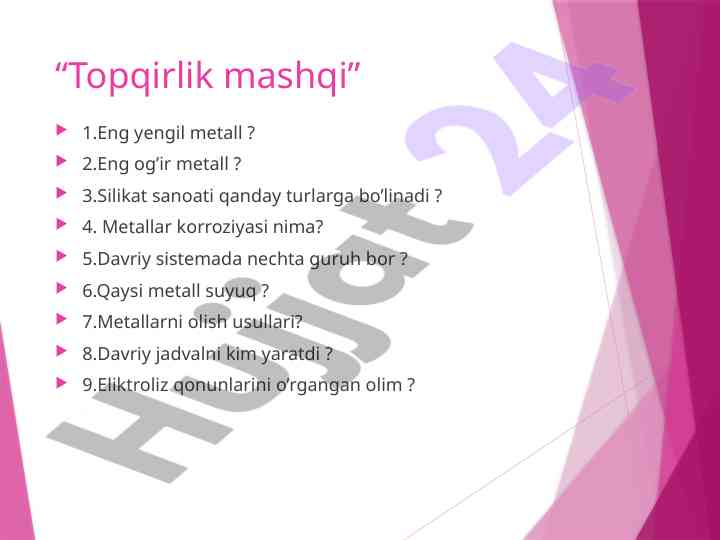 “Topqirlik mashqi”

1.Eng yengil metall ?

2.Eng og’ir metall ?

3.Silikat sanoati qanday turlarga bo’linadi ?

4. Metallar korroziyasi nima?

5.Davriy sistemada nechta guruh bor ?

6.Qaysi metall suyuq ?

7.Metallarni olish usullari?

8.Davriy jadvalni kim yaratdi ?

9.Eliktroliz qonunlarini o’rgangan olim ?

Hujjat 24